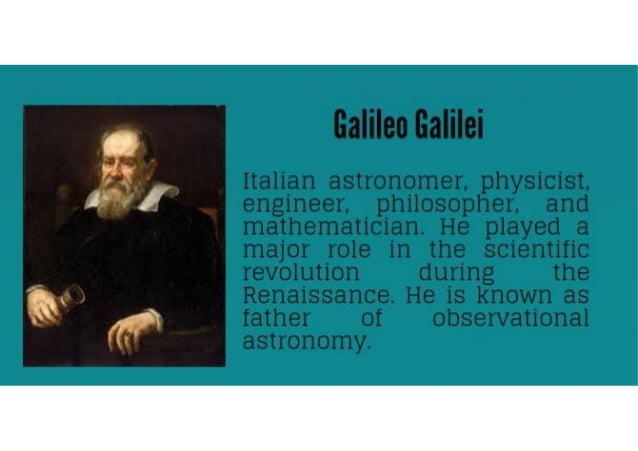 Galileo Galilei

Italian astronomer, physicist, engineer, philosopher, and mathematician. He played a major role in the scientific revolution during the Renaissance. He is known as father of observational astronomy.